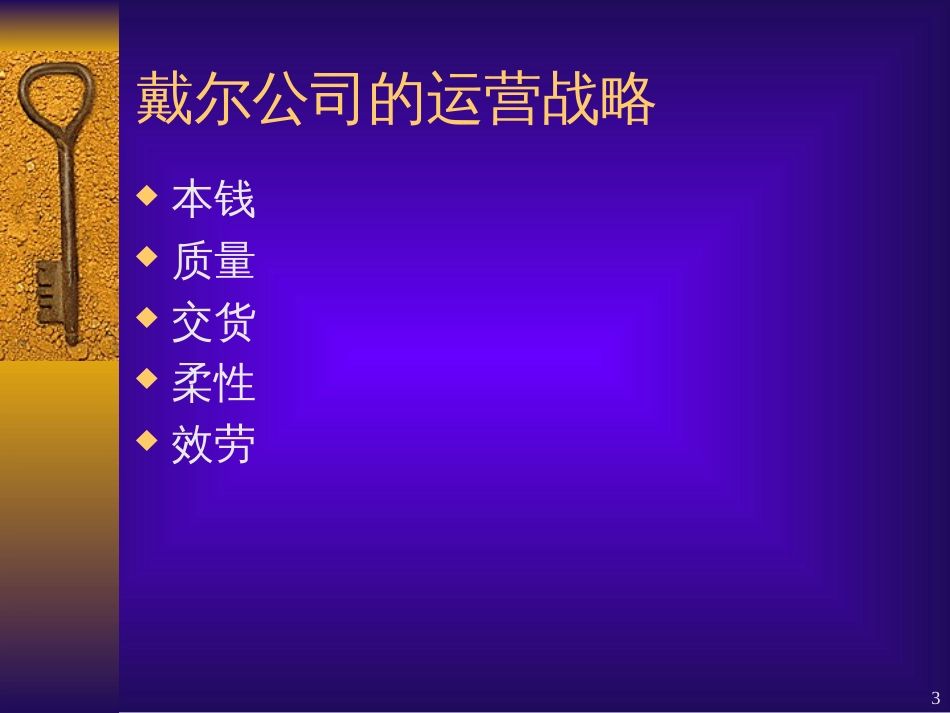 戴尔公司的运营战略

◆ 本钱
◆ 质量
◆ 交货
◆ 柔性
◆ 效劳

3